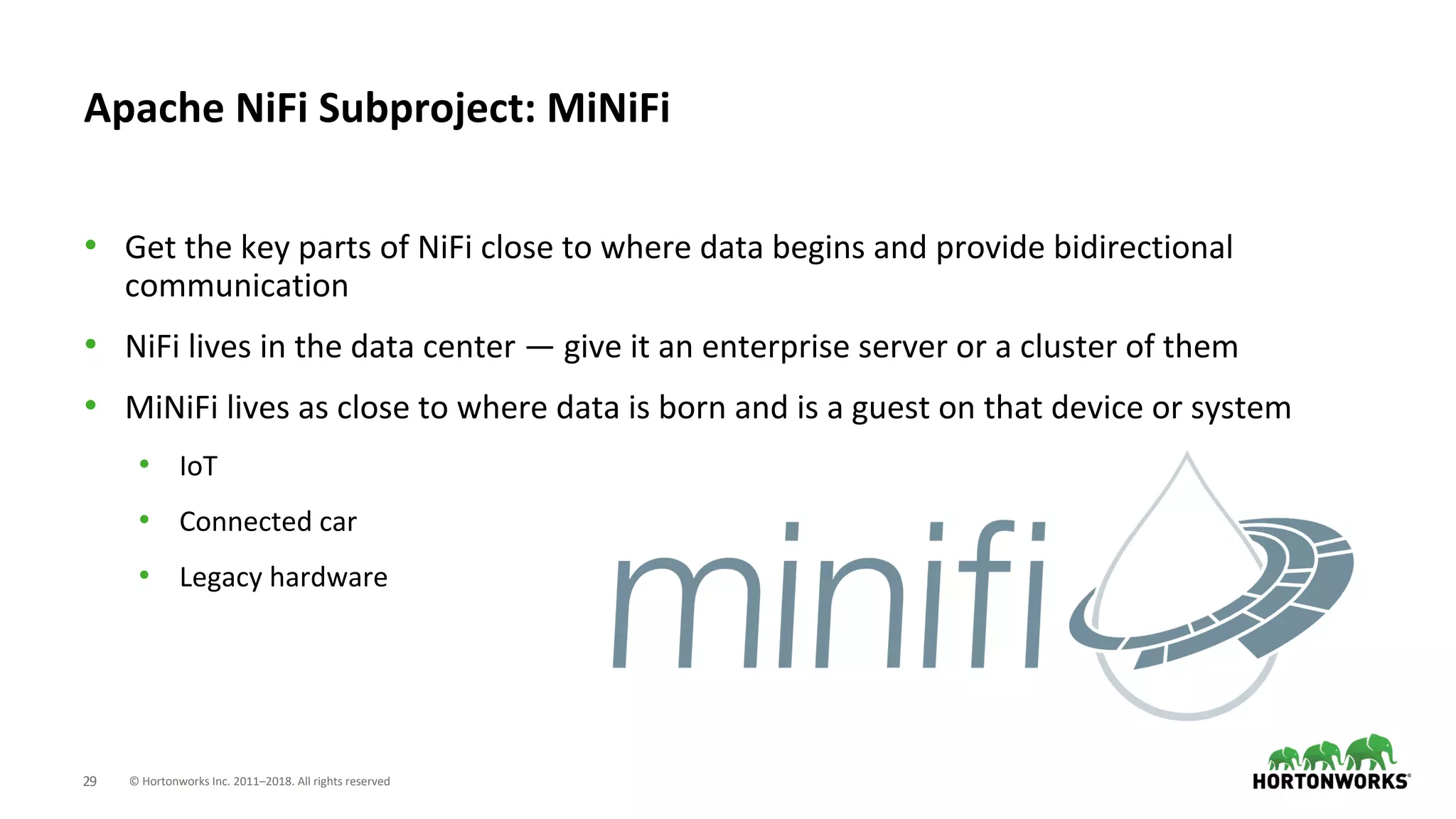 Apache NiFi Subproject: MiNiFi

• Get the key parts of NiFi close to where data begins and provide bidirectional communication

• NiFi lives in the data center — give it an enterprise server or a cluster of them

• MiNiFi lives as close to where data is born and is a guest on that device or system

• IoT

• Connected car

• Legacy hardware

minifi

29 © Hortonworks Inc. 2011–2018. All rights reserved

HORTONWORKS